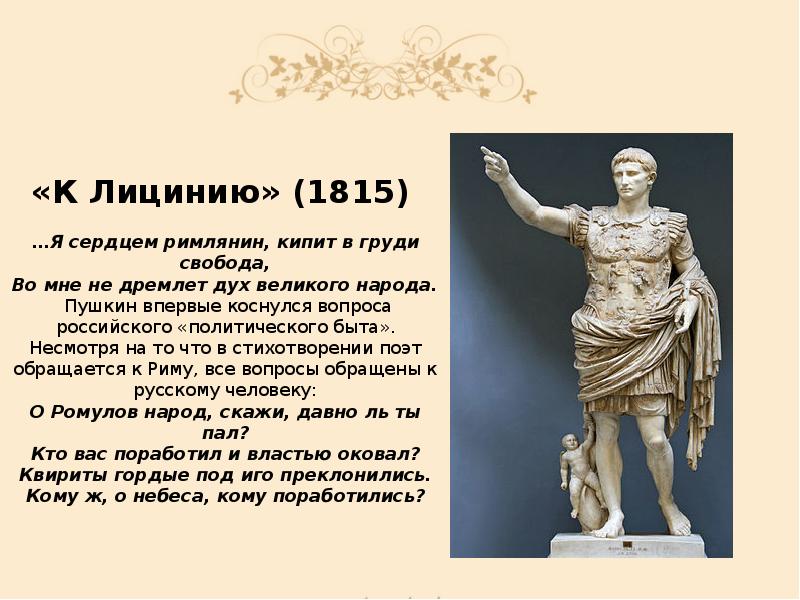 «К Лицинию» (1815)

…Я сердцем римлянин, кипит в груди свобода,
Во мне не дремлет дух великого народа.
Пушкин впервые коснулся вопроса российского «политического быта». Несмотря на то что в стихотворении поэт обращается к Риму, все вопросы обращены к русскому человеку:
О Ромулов народ, скажи, давно ль ты пал?
Кто вас поработил и властью оковал?
Квириты гордые под иго преклонились.
Кому ж, о небеса, кому поработились?